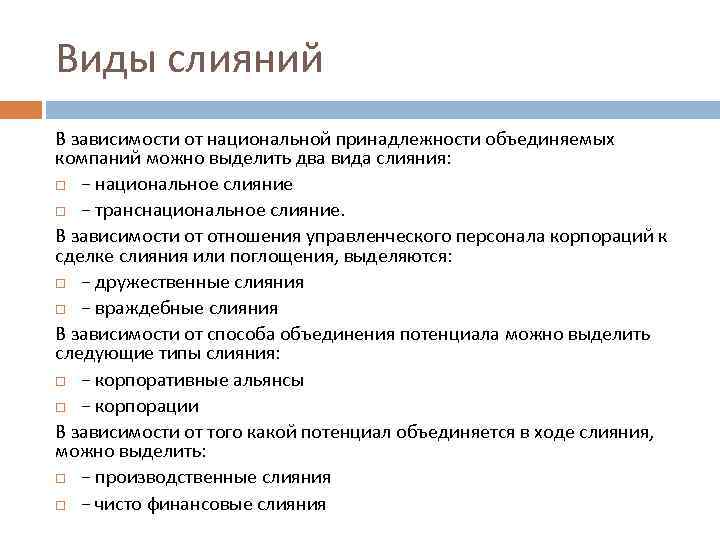 Виды слияний

В зависимости от национальной принадлежности объединяемых компаний можно выделить два вида слияния:

□ – национальное слияние

□ – транснациональное слияние.

В зависимости от отношения управленческого персонала корпораций к сделке слияния или поглощения, выделяются:

□ – дружественные слияния

□ – враждебные слияния

В зависимости от способа объединения потенциала можно выделить следующие типы слияния:

□ – корпоративные альянсы

□ – корпорации

В зависимости от того какой потенциал объединяется в ходе слияния, можно выделить:

□ – производственные слияния

□ – чисто финансовые слияния